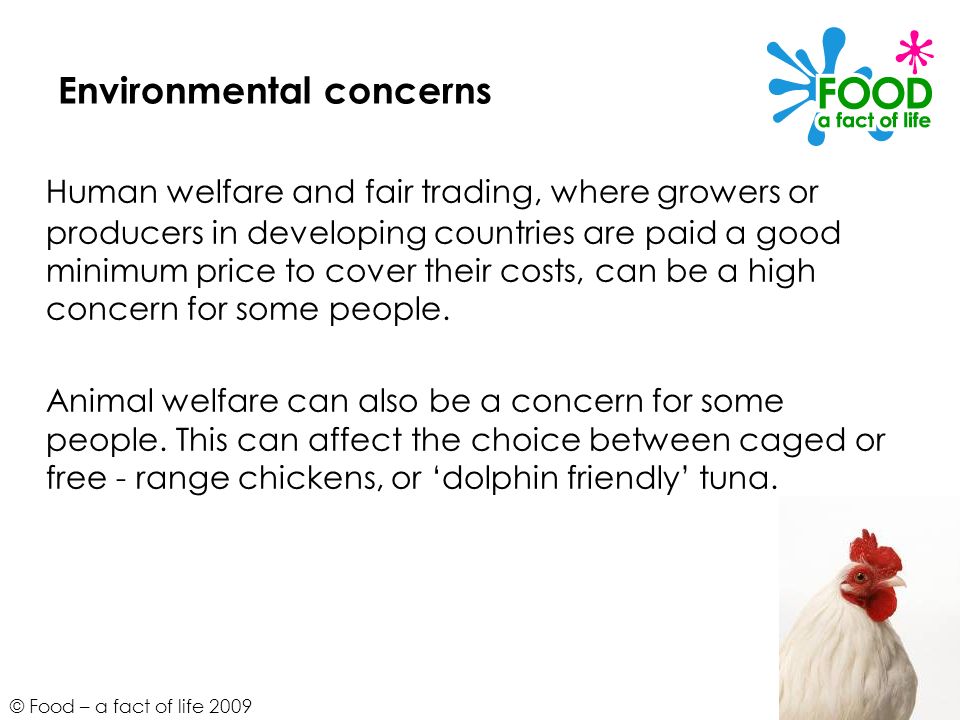 Environmental concerns

FOOD
a fact of life

Human welfare and fair trading, where growers or producers in developing countries are paid a good minimum price to cover their costs, can be a high concern for some people.

Animal welfare can also be a concern for some people. This can affect the choice between caged or free - range chickens, or ‘dolphin friendly’ tuna.

© Food – a fact of life 2009